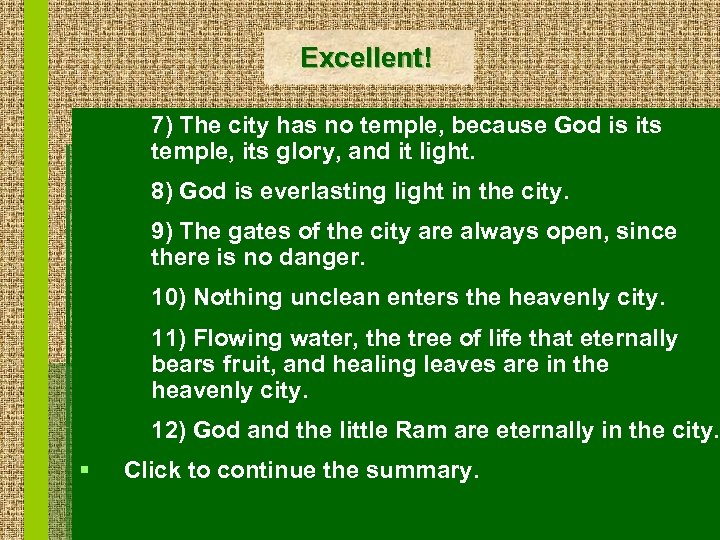 Excellent!

7) The city has no temple, because God is its temple, its glory, and it light.

8) God is everlasting light in the city.

9) The gates of the city are always open, since there is no danger.

10) Nothing unclean enters the heavenly city.

11) Flowing water, the tree of life that eternally bears fruit, and healing leaves are in the heavenly city.

12) God and the little Ram are eternally in the city.

▪ Click to continue the summary.